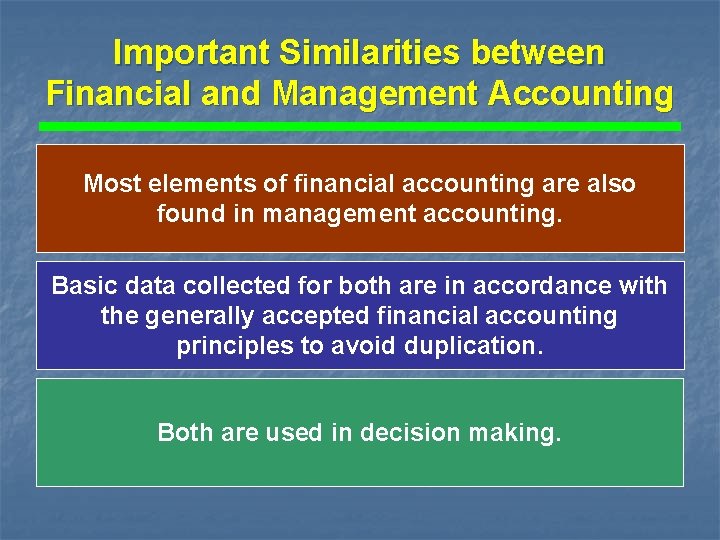 Important Similarities between Financial and Management Accounting

Most elements of financial accounting are also found in management accounting.

Basic data collected for both are in accordance with the generally accepted financial accounting principles to avoid duplication.

Both are used in decision making.